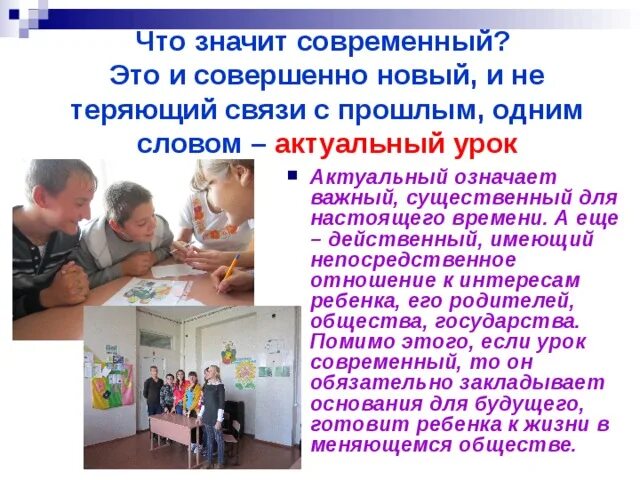 Что значит современный?
Это и совершенно новый, и не теряющий связи с прошлым, одним словом – актуальный урок

Актуальный означает важный, существенный для настоящего времени. А еще – действенный, имеющий непосредственное отношение к интересам ребенка, его родителей, общества, государства. Помимо этого, если урок современный, то он обязательно закладывает основания для будущего, готовит ребенка к жизни в меняющемся обществе.